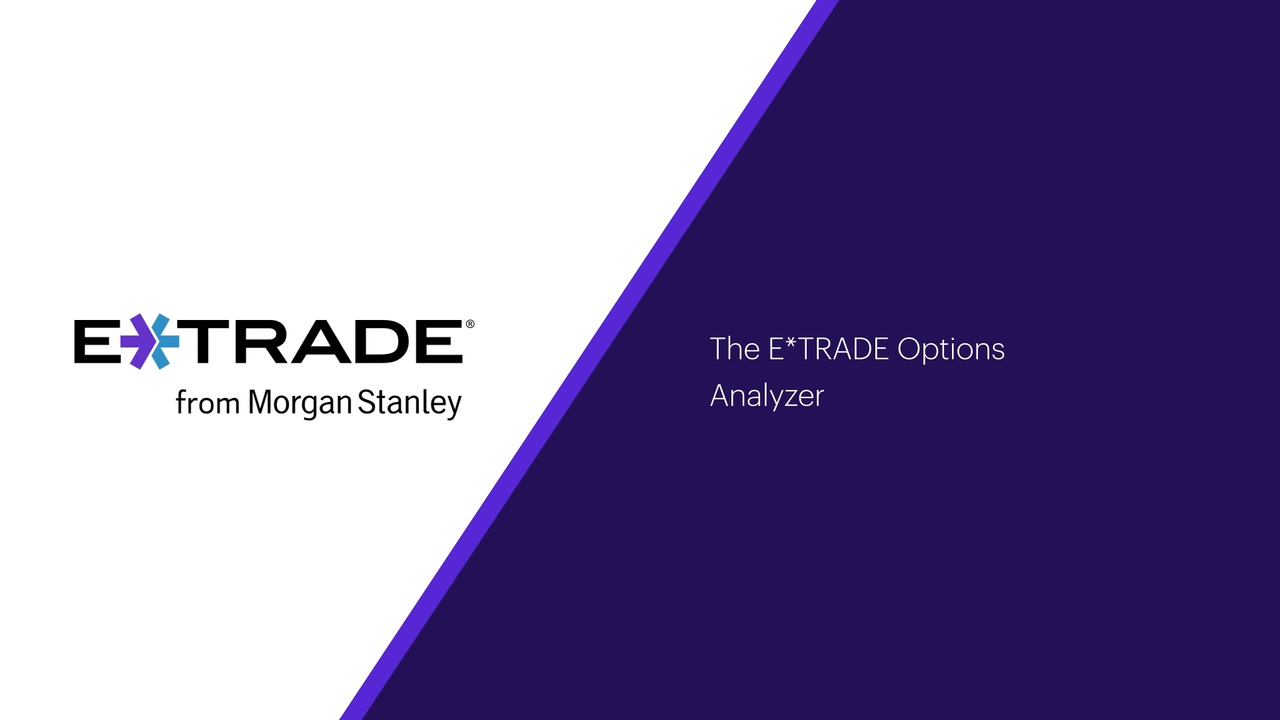 E*TRADE®
from Morgan Stanley

The E*TRADE Options Analyzer